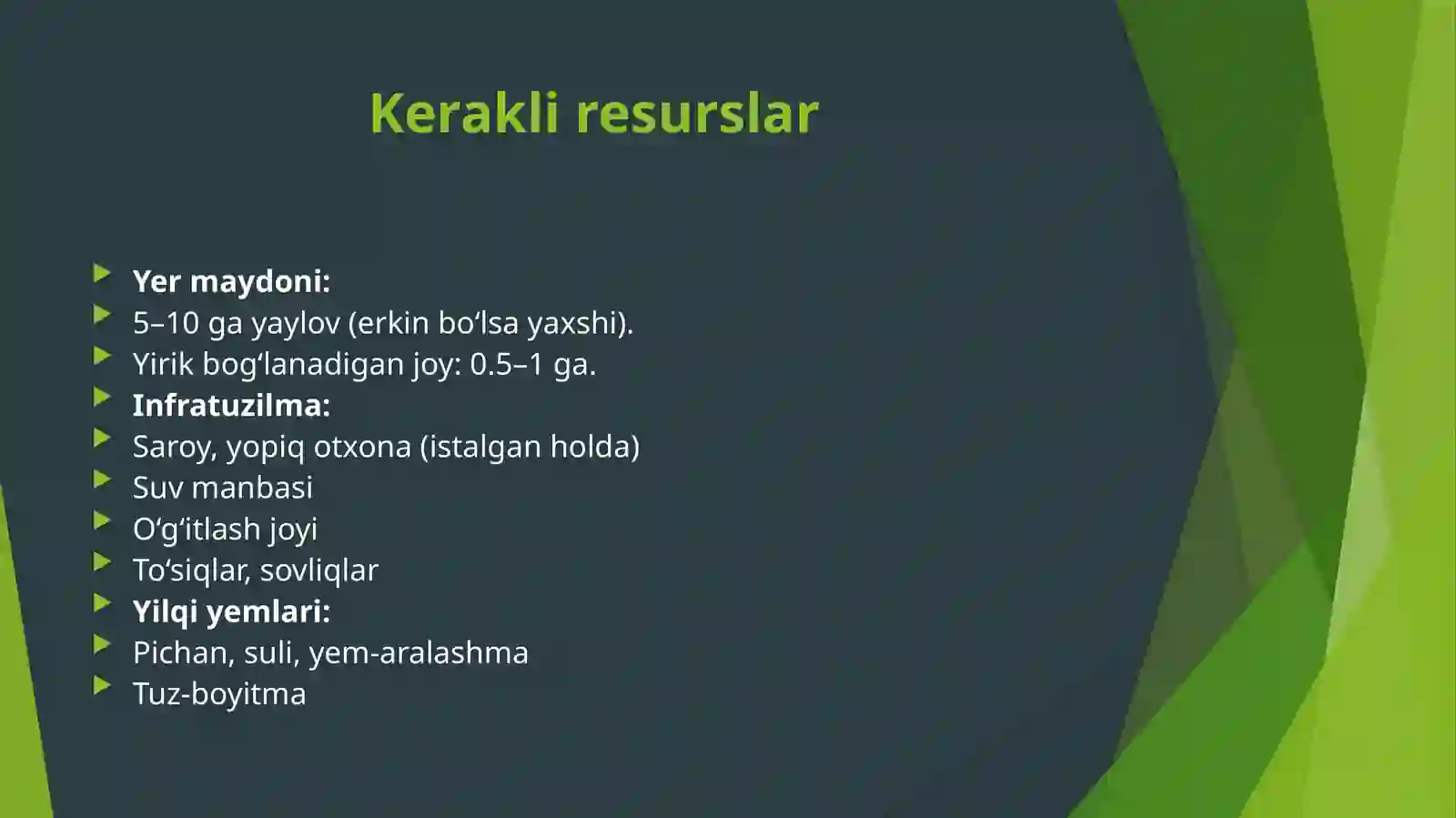 Kerakli resurslar

Yer maydoni:
5–10 ga yaylov (erkin bo‘lsa yaxshi).
Yirik bog‘lanadigan joy: 0.5–1 ga.
Infratuzilma:
Saroy, yopiq otxona (istalgan holda)
Suv manbasi
O‘g‘itlash joyi
To‘siqlar, sovliqlar
Yilqi yemlari:
Pichan, suli, yem-aralashma
Tuz-boyitma